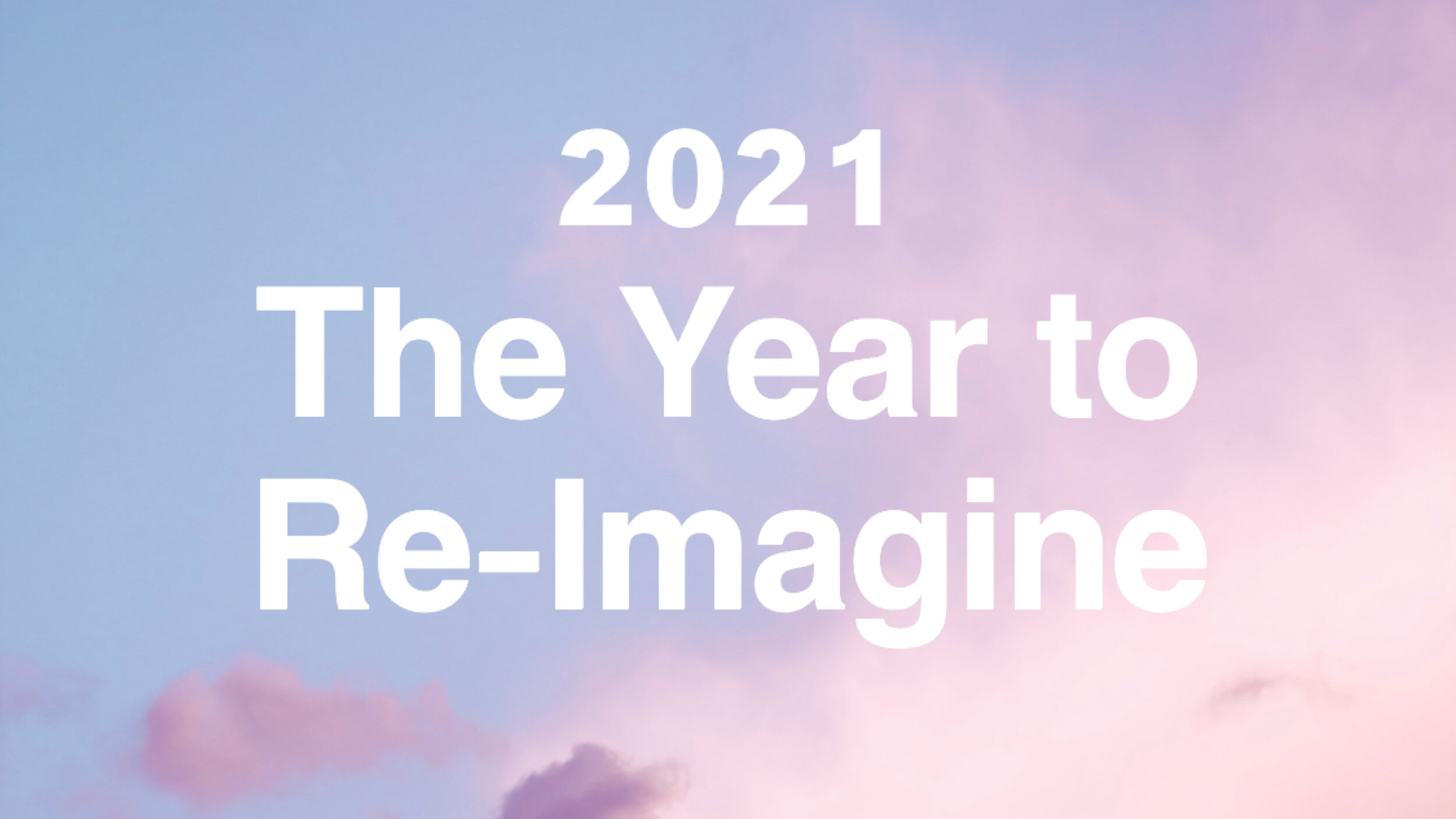 2021
The Year to Re-Imagine